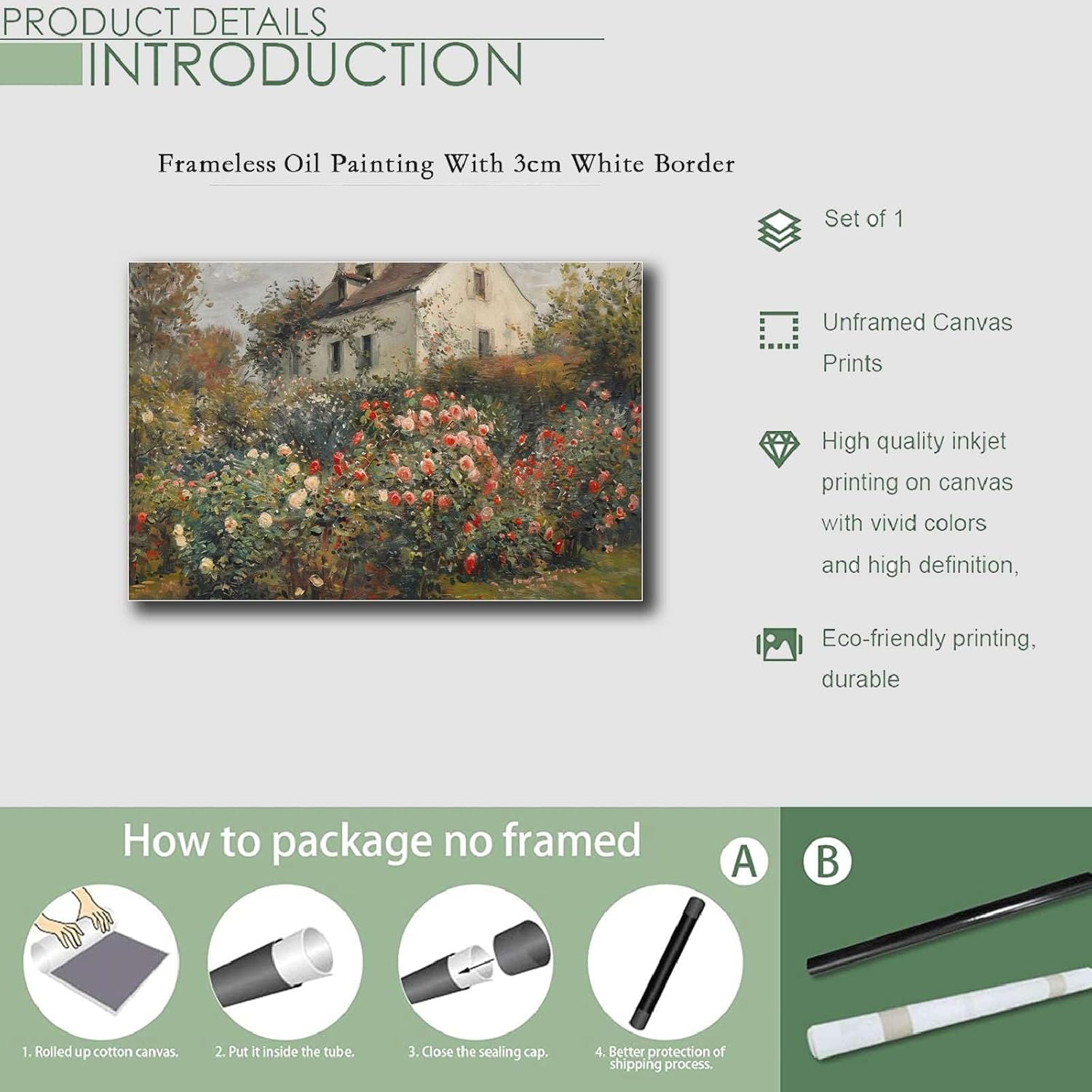 PRODUCT DETAILS
INTRODUCTION

Frameless Oil Painting With 3cm White Border

Set of 1

Unframed Canvas Prints

High quality inkjet printing on canvas with vivid colors and high definition,

Eco-friendly printing, durable

How to package no framed

A

B

1. Rolled up cotton canvas.

2. Put it inside the tube.

3. Close the sealing cap.

4. Better protection of shipping process.